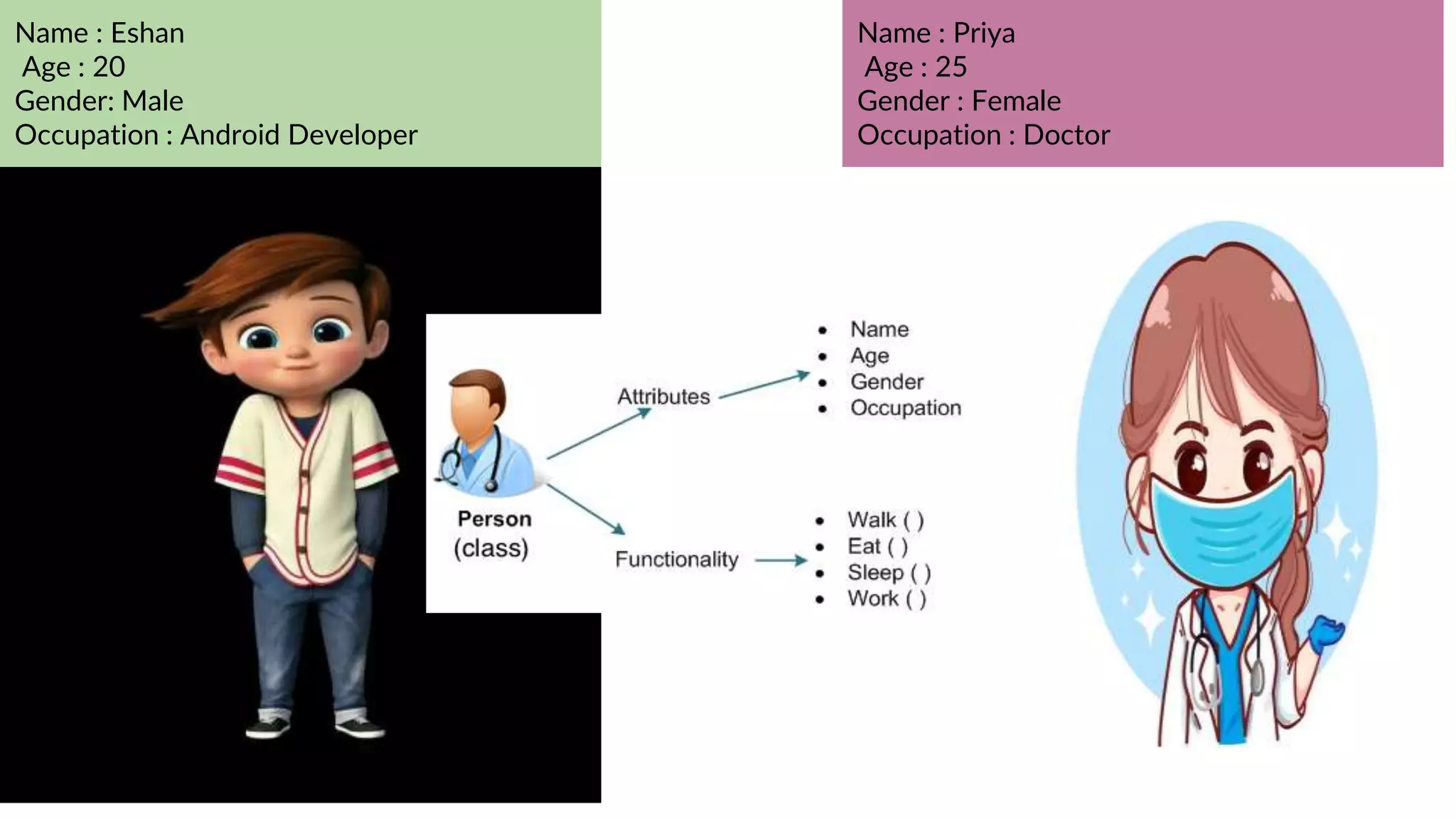 Name : Eshan
Age : 20
Gender: Male
Occupation : Android Developer

Name : Priya
Age : 25
Gender : Female
Occupation : Doctor

Person
(class)

Attributes

- Name
- Age
- Gender
- Occupation

Functionality

- Walk ( )
- Eat ( )
- Sleep ( )
- Work ( )